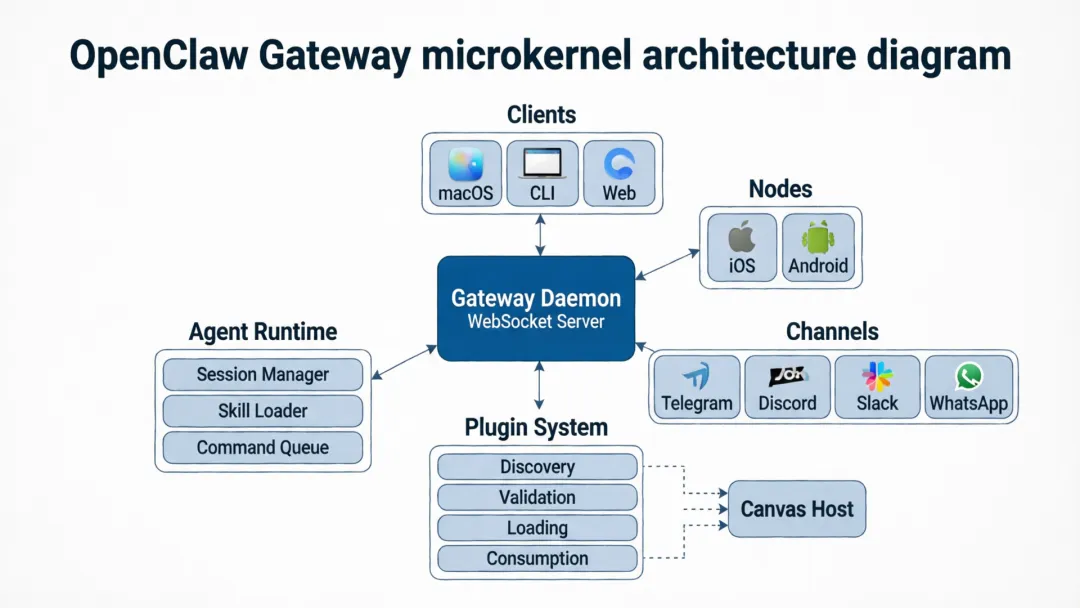 OpenClaw Gateway microkernel architecture diagram

Clients

macOS

CLI

Web

Nodes

iOS

Android

Gateway Daemon
WebSocket Server

Agent Runtime

Session Manager

Skill Loader

Command Queue

Channels

Telegram

Discord

Slack

WhatsApp

Plugin System

Discovery

Validation

Loading

Consumption

Canvas Host